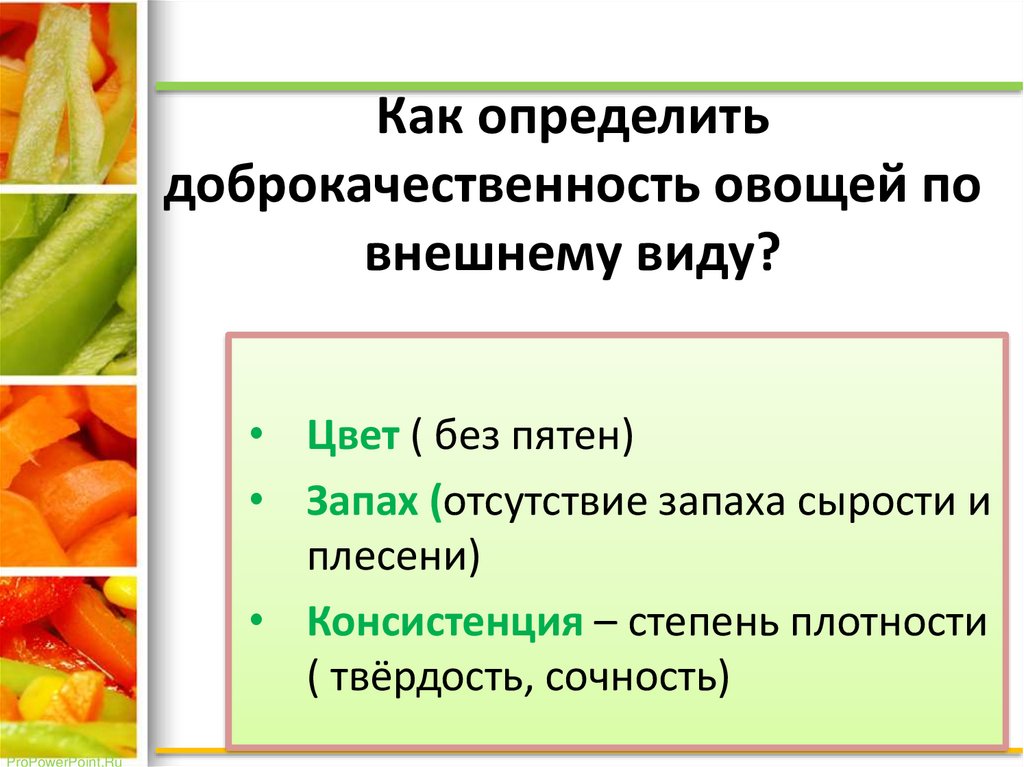 Как определить доброкачественность овощей по внешнему виду?

• Цвет ( без пятен)
• Запах (отсутствие запаха сырости и плесени)
• Консистенция – степень плотности ( твёрдость, сочность)

ProPowerPoint.Ru